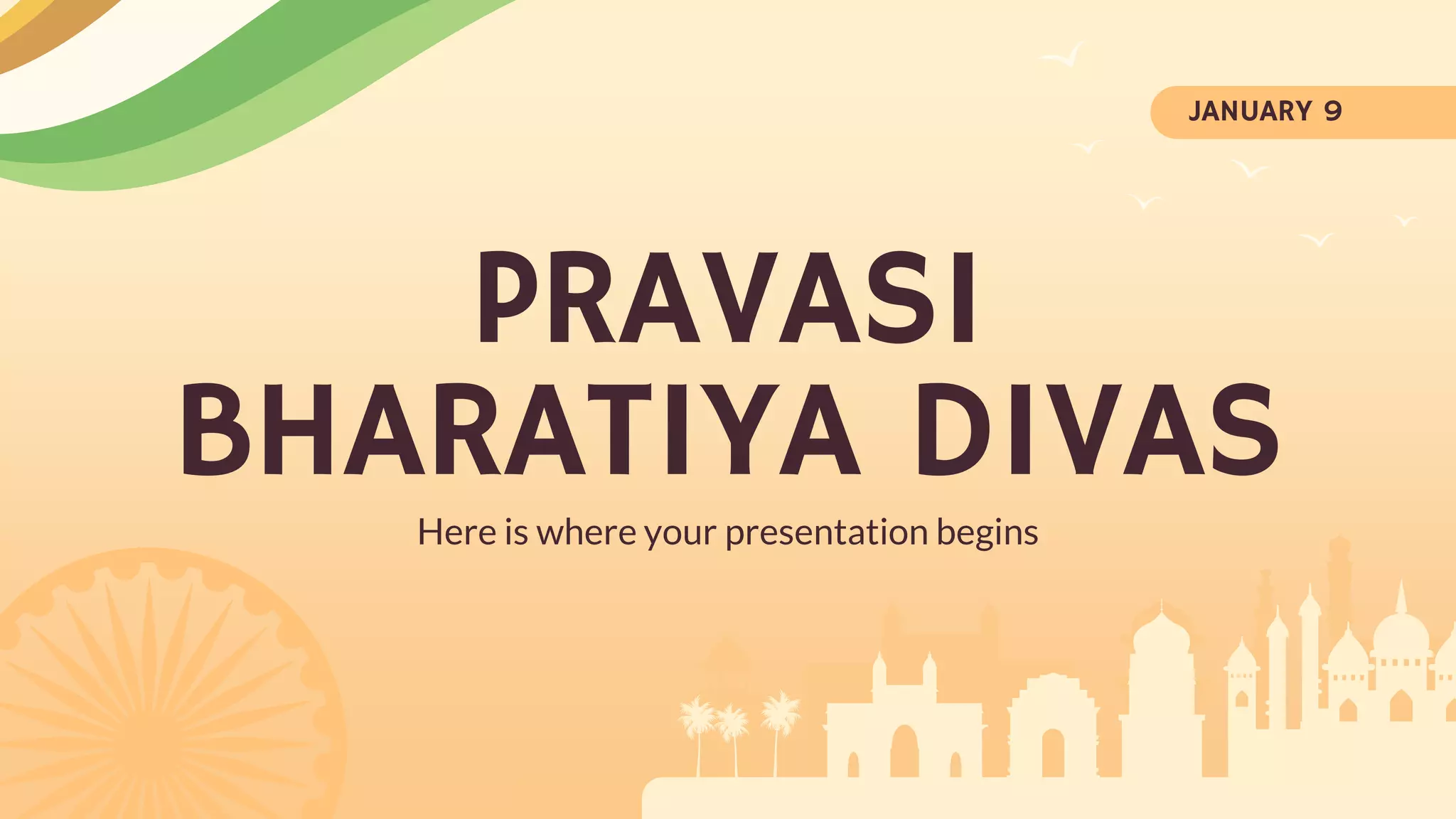 JANUARY 9

PRAVASI BHARATIYA DIVAS

Here is where your presentation begins